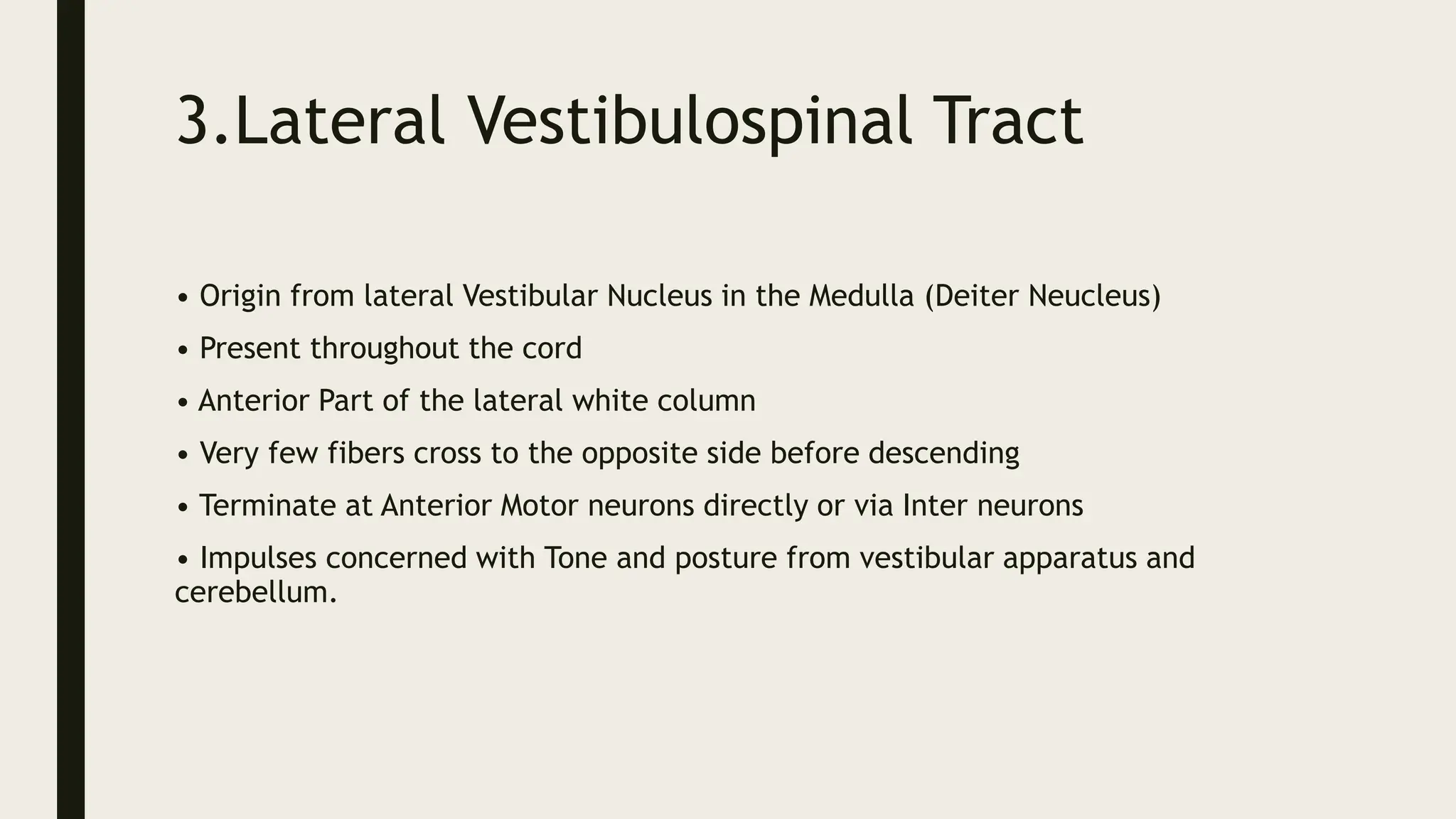 3.Lateral Vestibulospinal Tract

• Origin from lateral Vestibular Nucleus in the Medulla (Deiter Neucleus)

• Present throughout the cord

• Anterior Part of the lateral white column

• Very few fibers cross to the opposite side before descending

• Terminate at Anterior Motor neurons directly or via Inter neurons

• Impulses concerned with Tone and posture from vestibular apparatus and cerebellum.